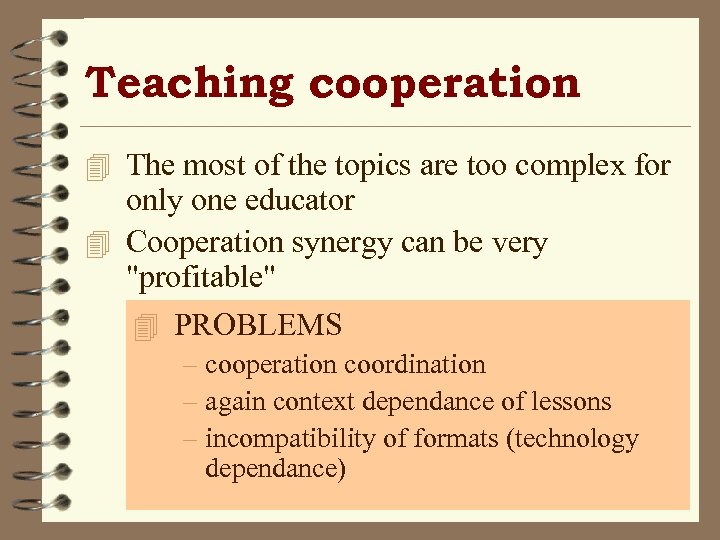 Teaching cooperation

The most of the topics are too complex for only one educator

Cooperation synergy can be very "profitable"

PROBLEMS

– cooperation coordination
– again context dependance of lessons
– incompatibility of formats (technology dependance)